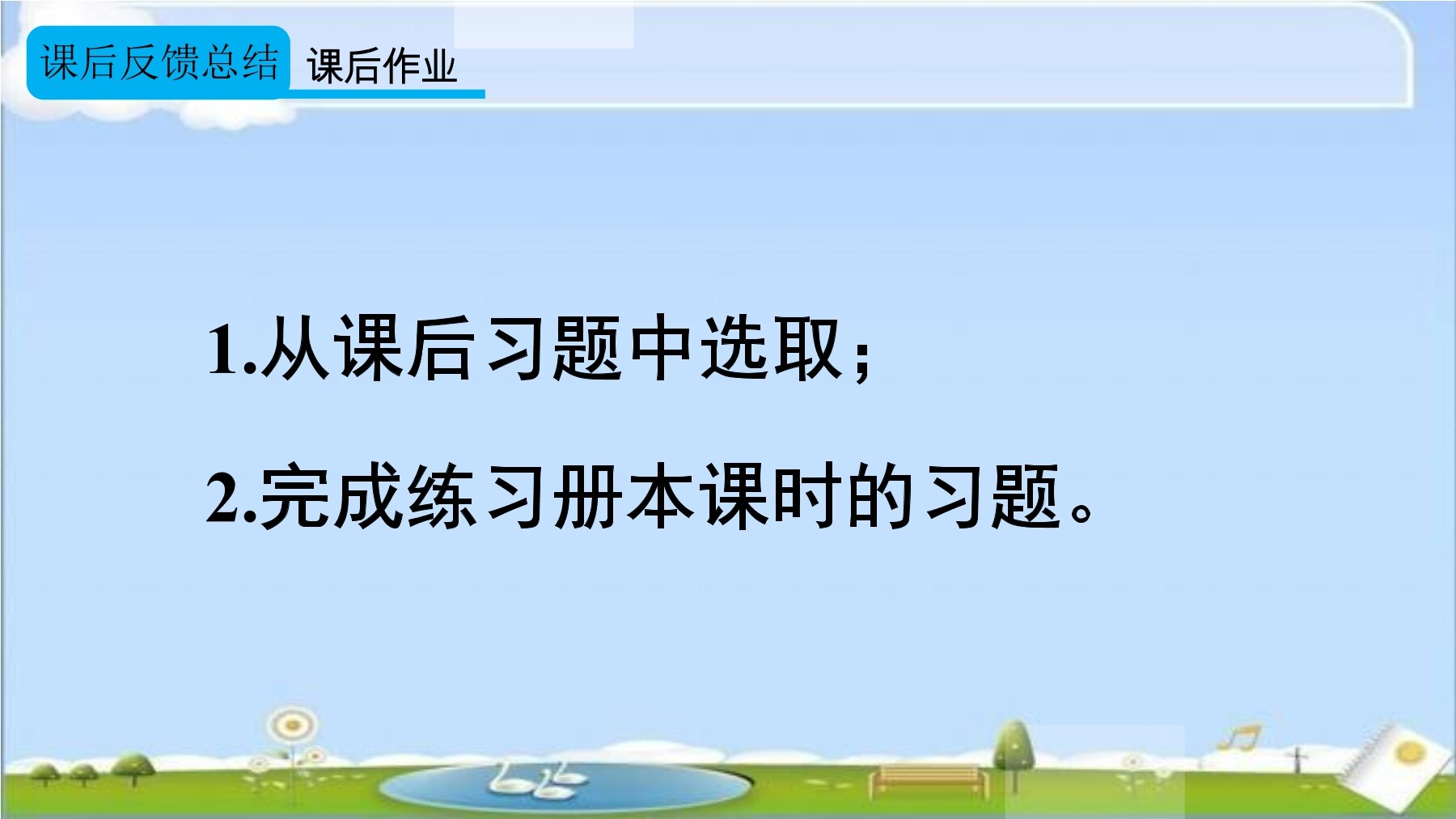 课后反馈总结 课后作业

1.从课后习题中选取；

2.完成练习册本课时的习题。